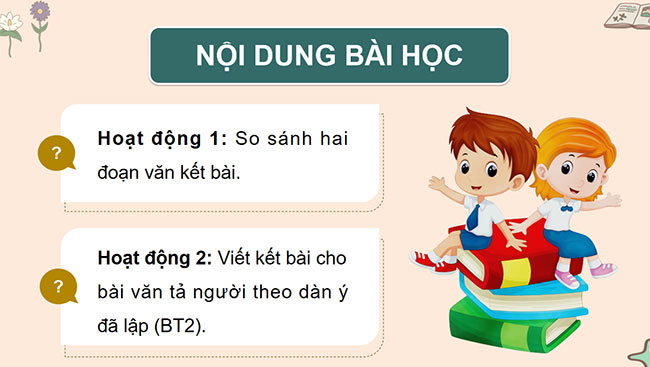 NỘI DUNG BÀI HỌC

?

Hoạt động 1: So sánh hai đoạn văn kết bài.

?

Hoạt động 2: Viết kết bài cho bài văn tả người theo dàn ý đã lập (BT2).